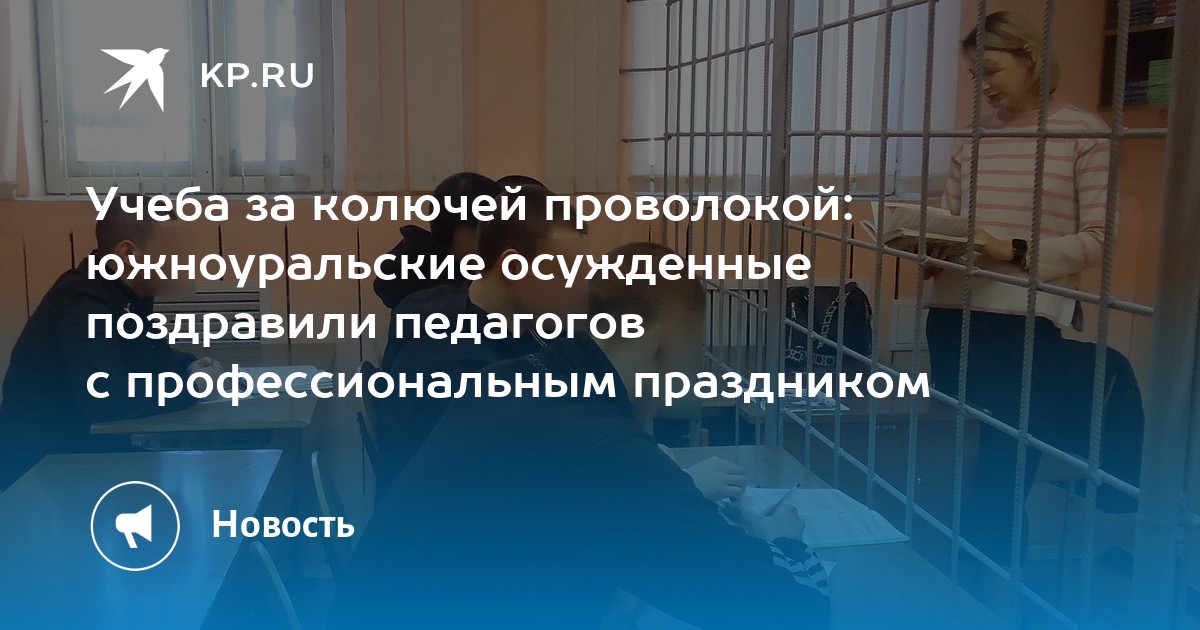 KP.RU

Учеба за колючей проволокой: южноуральские осужденные поздравили педагогов с профессиональным праздником

Новость